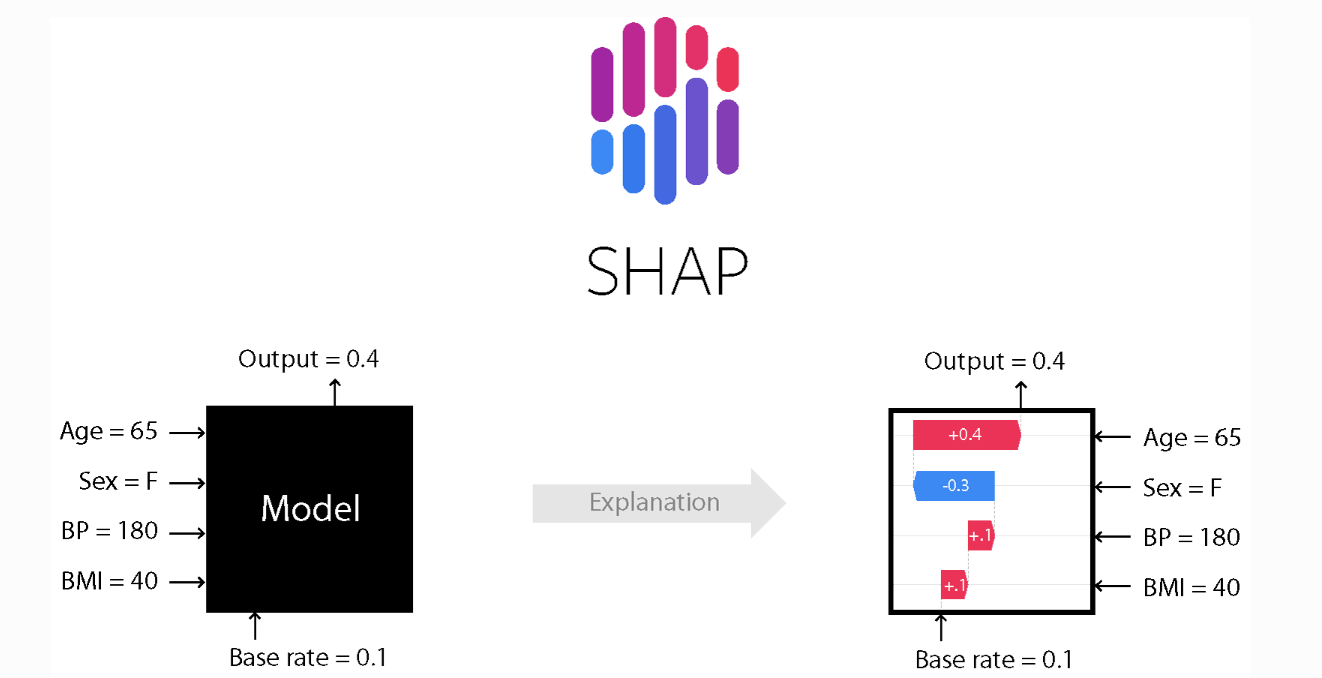 SHAP

Output = 0.4

Age = 65
Sex = F
BP = 180
BMI = 40

Model

Base rate = 0.1

Explanation

Output = 0.4

+0.4
-0.3
+.1
+.1

Age = 65
Sex = F
BP = 180
BMI = 40

Base rate = 0.1